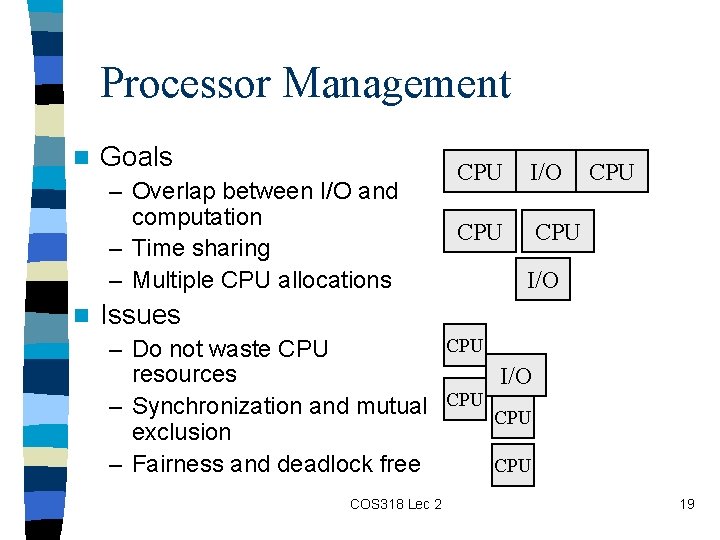 Processor Management

Goals
– Overlap between I/O and computation
– Time sharing
– Multiple CPU allocations

Issues
– Do not waste CPU resources
– Synchronization and mutual exclusion
– Fairness and deadlock free

CPU I/O CPU

CPU CPU

I/O

CPU

I/O

CPU

CPU

CPU

COS318 Lec 2

19